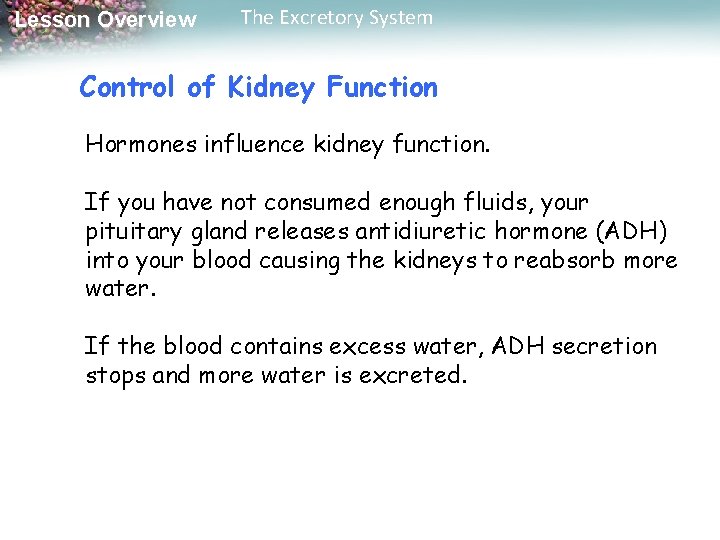 Lesson Overview The Excretory System

Control of Kidney Function

Hormones influence kidney function.

If you have not consumed enough fluids, your pituitary gland releases antidiuretic hormone (ADH) into your blood causing the kidneys to reabsorb more water.

If the blood contains excess water, ADH secretion stops and more water is excreted.